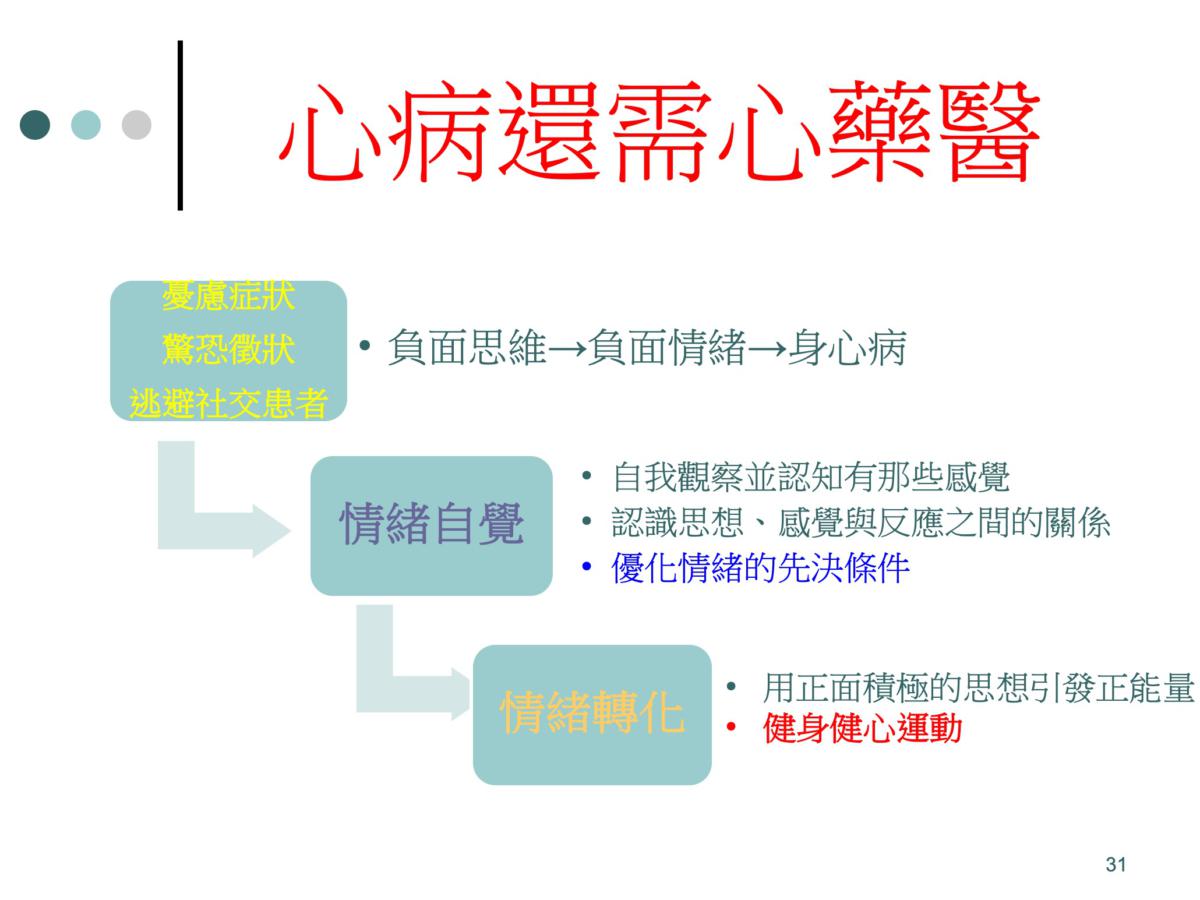 心病還需心藥醫

憂慮症狀
驚恐徵狀
逃避社交患者

• 負面思維→負面情緒→身心病

情緒自覺

• 自我觀察並認知有那些感覺
• 認識思想、感覺與反應之間的關係
• 優化情緒的先決條件

情緒轉化

• 用正面積極的思想引發正能量
• 健身健心運動

31